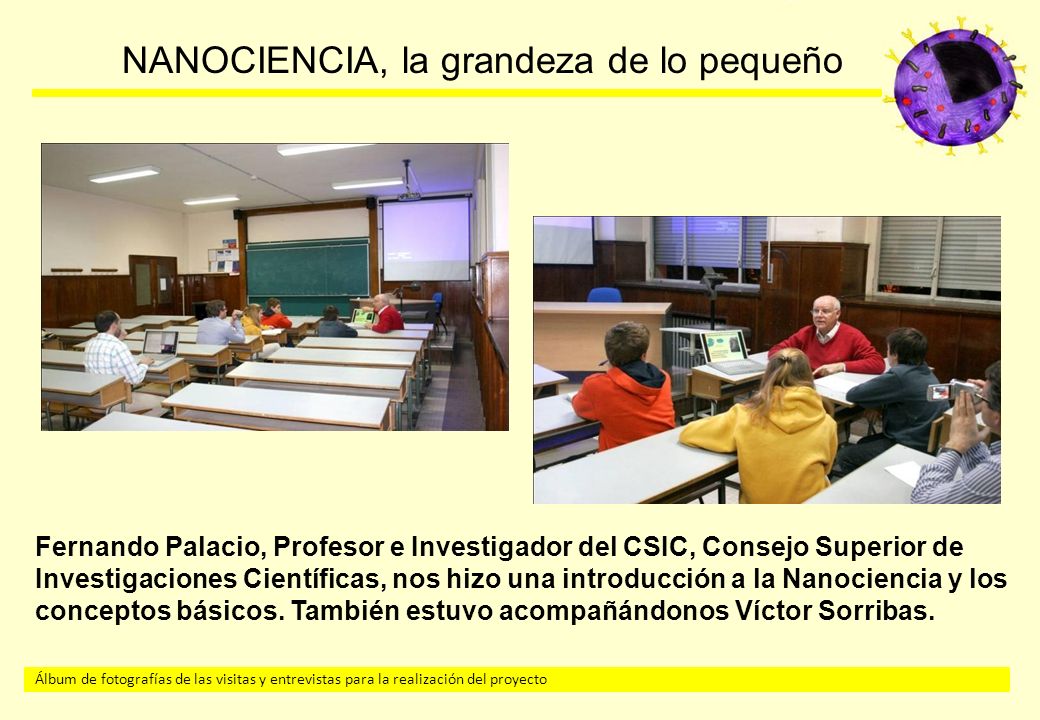 NANOCIENCIA, la grandeza de lo pequeño

Fernando Palacio, Profesor e Investigador del CSIC, Consejo Superior de Investigaciones Científicas, nos hizo una introducción a la Nanociencia y los conceptos básicos. También estuvo acompañándonos Víctor Sorribas.

Álbum de fotografías de las visitas y entrevistas para la realización del proyecto